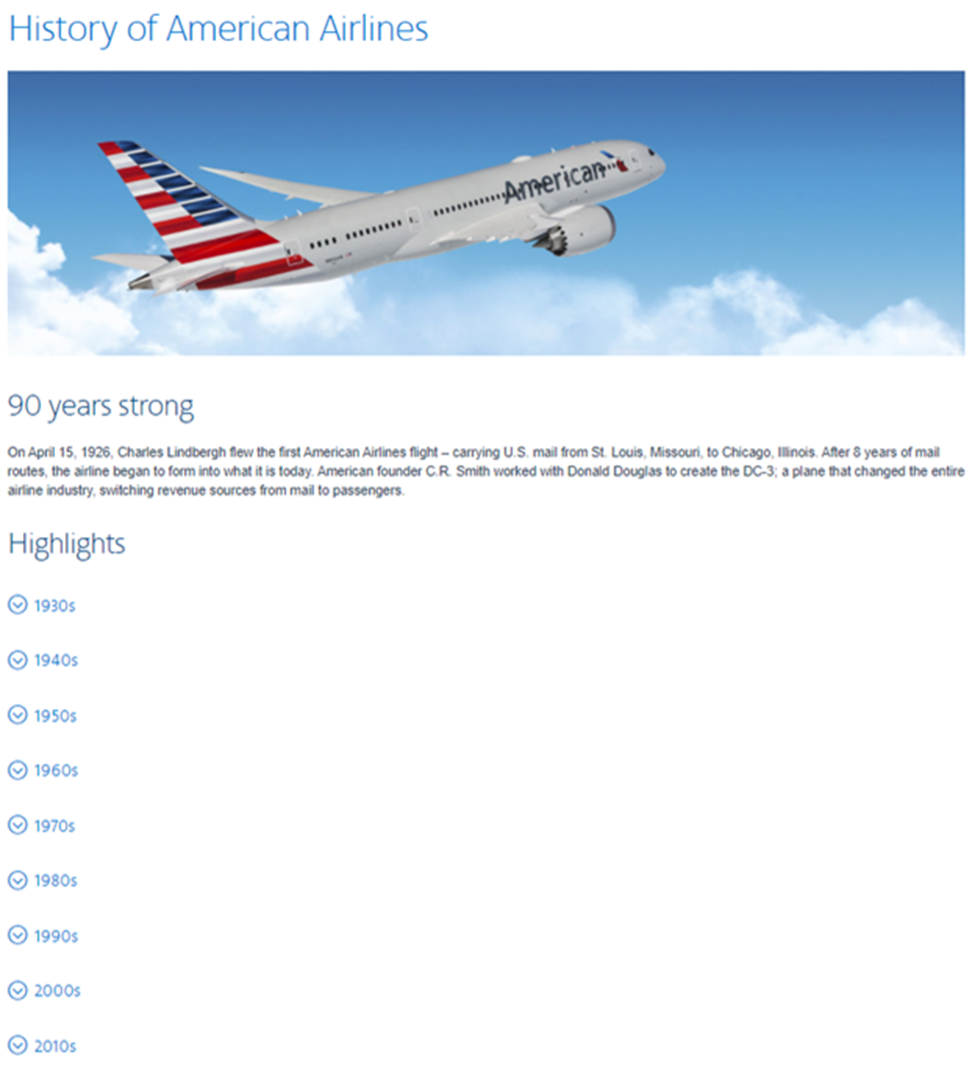 History of American Airlines

American

90 years strong

On April 15, 1926, Charles Lindbergh flew the first American Airlines flight – carrying U.S. mail from St. Louis, Missouri, to Chicago, Illinois. After 8 years of mail routes, the airline began to form into what it is today. American founder C.R. Smith worked with Donald Douglas to create the DC-3; a plane that changed the entire airline industry, switching revenue sources from mail to passengers.

Highlights

1930s

1940s

1950s

1960s

1970s

1980s

1990s

2000s

2010s